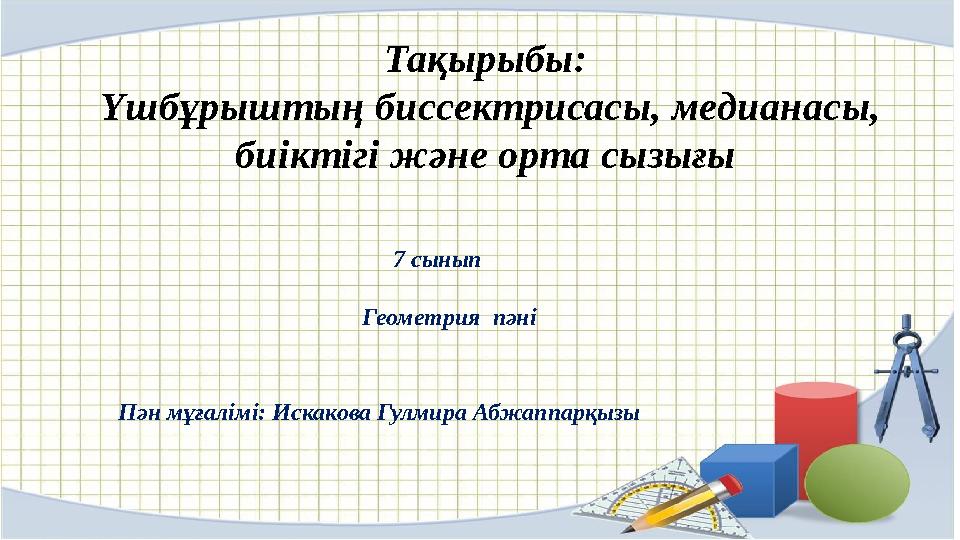 Тақырыбы:
Үшбұрыштың биссектрисасы, медианасы, биіктігі және орта сызығы

7 сынып

Геометрия пәні

Пән мұғалімі: Искакова Гулмира Абжаппарқызы